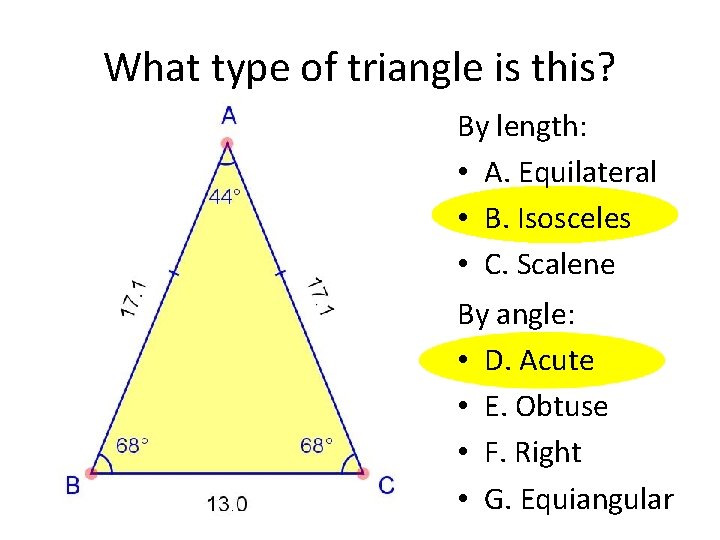 What type of triangle is this?

A
44°
17.1
17.1
68°
68°
B
C
13.0

By length:
• A. Equilateral
• B. Isosceles
• C. Scalene

By angle:
• D. Acute
• E. Obtuse
• F. Right
• G. Equiangular